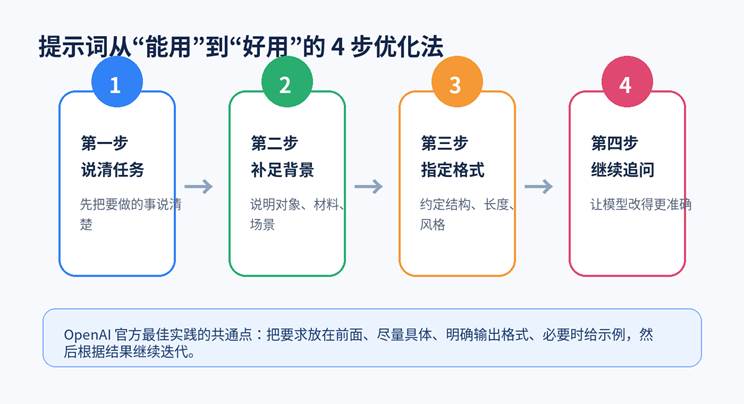 提示词从“能用”到“好用”的 4 步优化法

1
第一步
说清任务
先把要做的事说清楚

2
第二步
补足背景
说明对象、材料、场景

3
第三步
指定格式
约定结构、长度、风格

4
第四步
继续追问
让模型改得更准确

OpenAI 官方最佳实践的共通点：把要求放在前面、尽量具体、明确输出格式、必要时给示例，然后根据结果继续迭代。